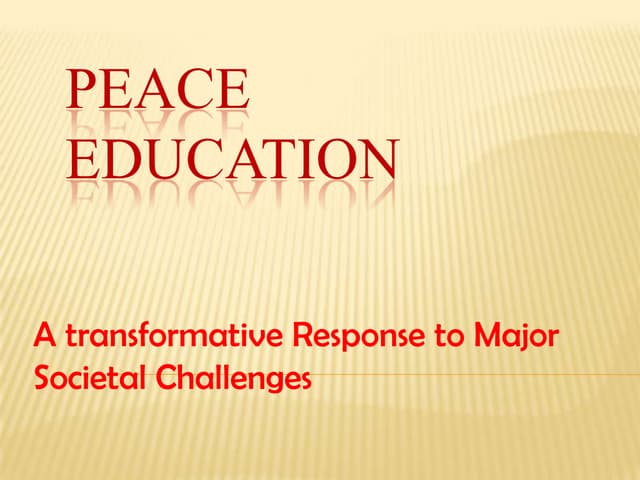 PEACE EDUCATION

A transformative Response to Major Societal Challenges